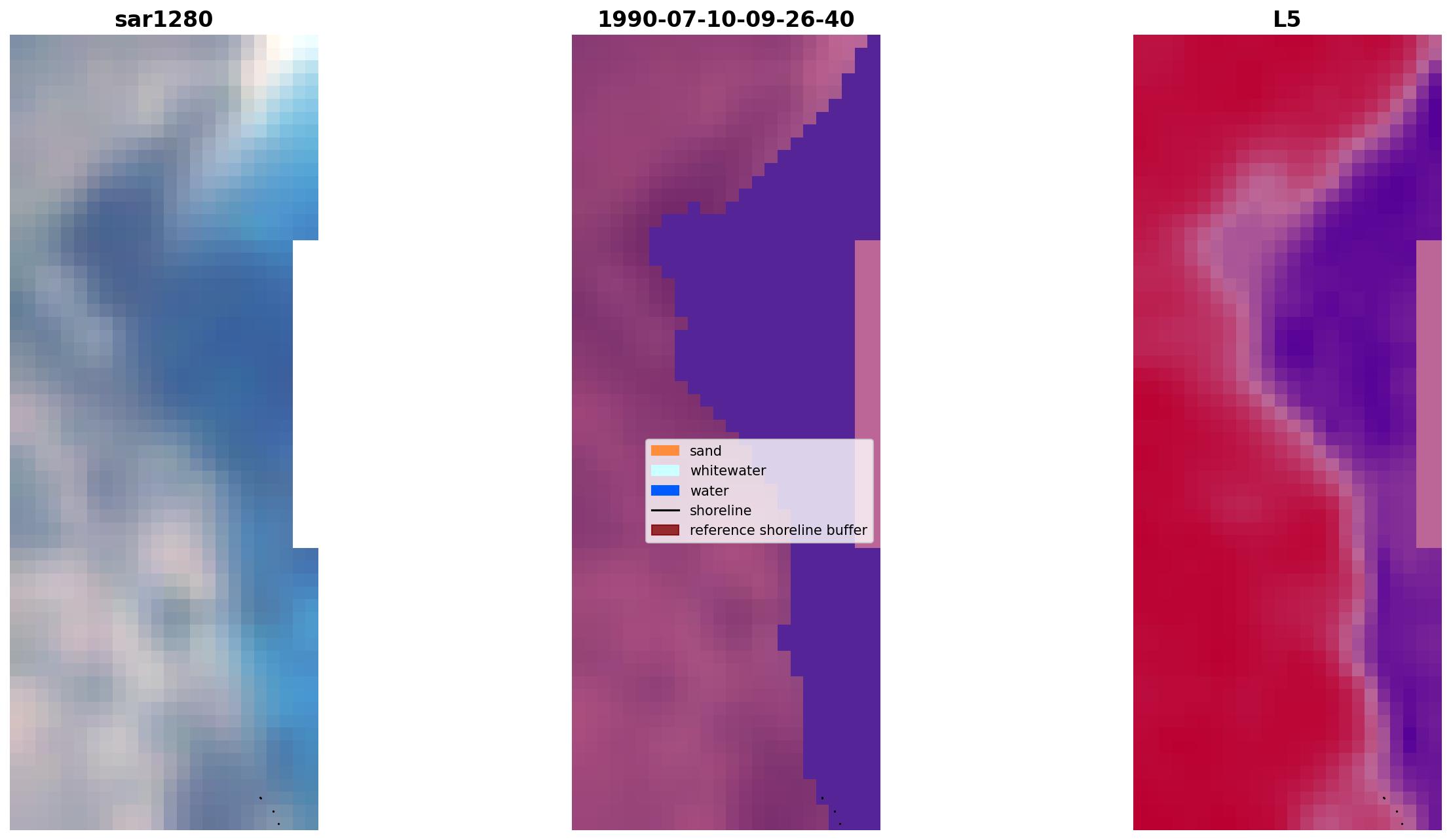 sar1280

1990-07-10-09-26-40

L5

sand
whitewater
water
shoreline
reference shoreline buffer